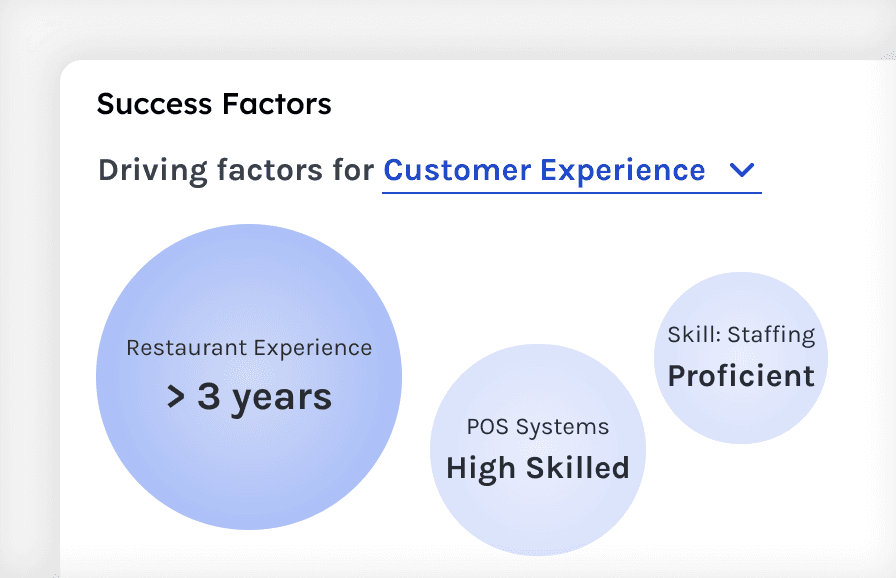 Success Factors

Driving factors for Customer Experience

Restaurant Experience
> 3 years

POS Systems
High Skilled

Skill: Staffing
Proficient